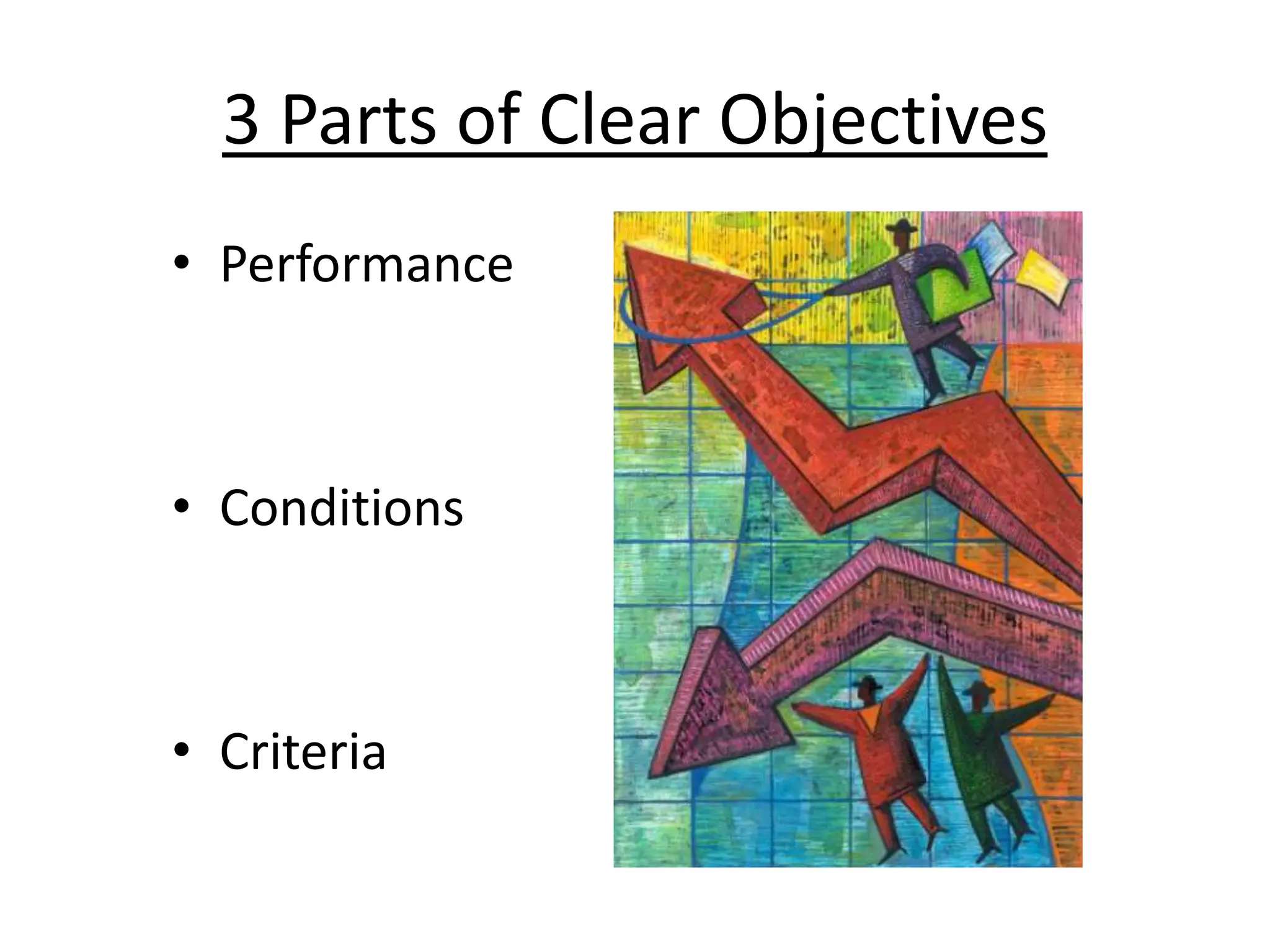 3 Parts of Clear Objectives

• Performance

• Conditions

• Criteria